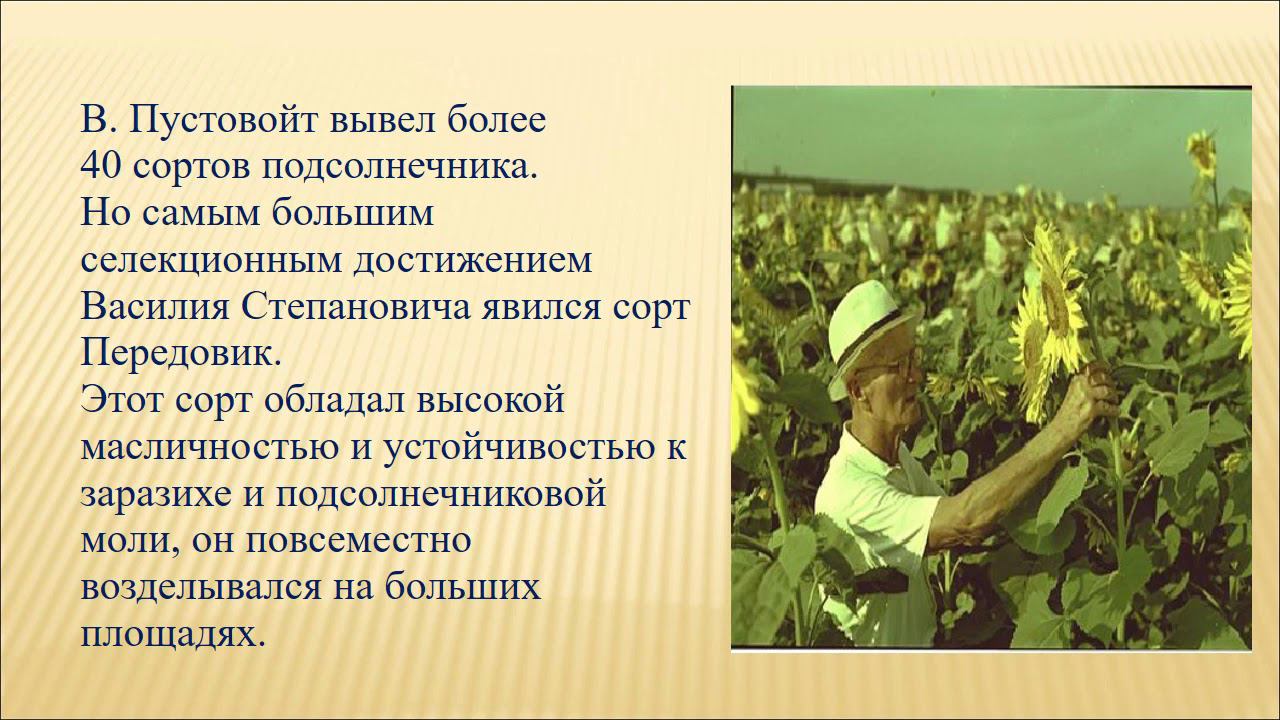 В. Пустовойт вывел более 40 сортов подсолнечника.
Но самым большим селекционным достижением Василия Степановича явился сорт Передовик.
Этот сорт обладал высокой масличностью и устойчивостью к заразихе и подсолнечниковой моли, он повсеместно возделывался на больших площадях.